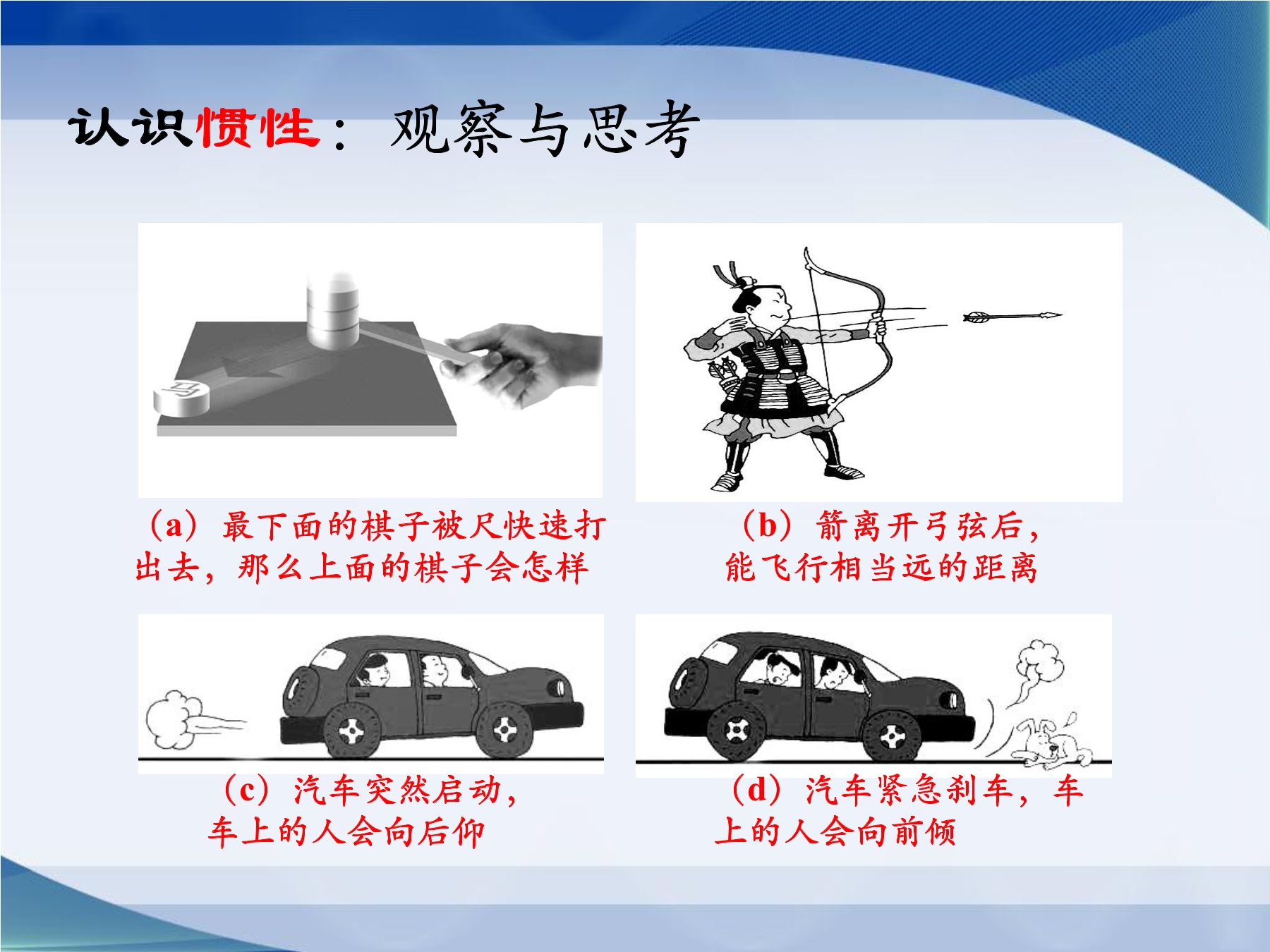 认识惯性：观察与思考

马

（a）最下面的棋子被尺快速打出去，那么上面的棋子会怎样

（b）箭离开弓弦后，能飞行相当远的距离

（c）汽车突然启动，车上的人会向后仰

（d）汽车紧急刹车，车上的人会向前倾